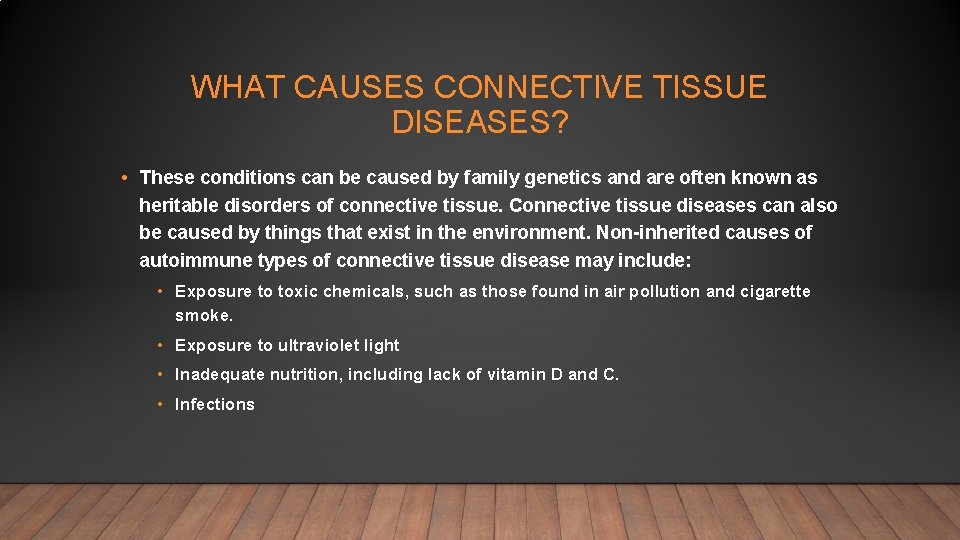 WHAT CAUSES CONNECTIVE TISSUE DISEASES?

• These conditions can be caused by family genetics and are often known as heritable disorders of connective tissue. Connective tissue diseases can also be caused by things that exist in the environment. Non-inherited causes of autoimmune types of connective tissue disease may include:

• Exposure to toxic chemicals, such as those found in air pollution and cigarette smoke.

• Exposure to ultraviolet light

• Inadequate nutrition, including lack of vitamin D and C.

• Infections